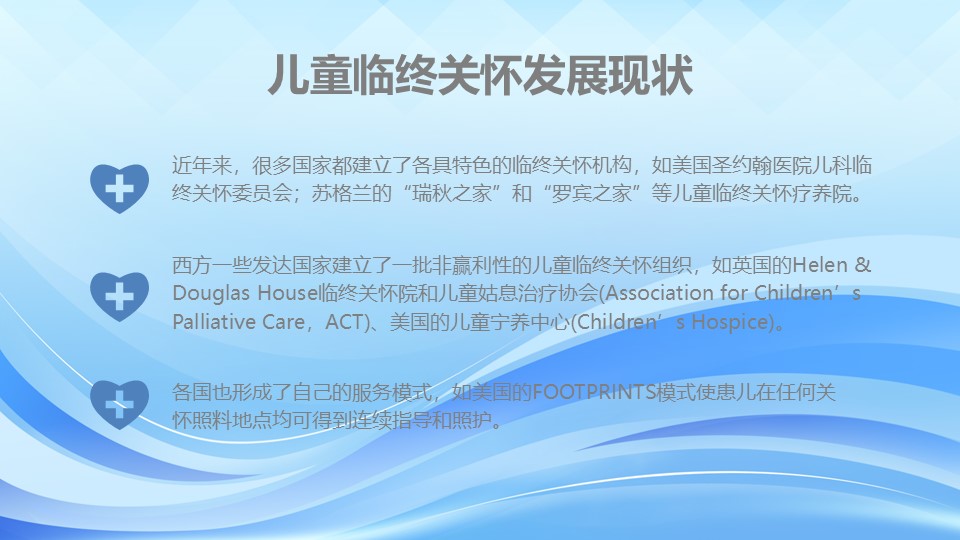 儿童临终关怀发展现状

近年来，很多国家都建立了各具特色的临终关怀机构，如美国圣约翰医院儿科临终关怀委员会；苏格兰的“瑞秋之家”和“罗宾之家”等儿童临终关怀疗养院。

西方一些发达国家建立了一批非赢利性的儿童临终关怀组织，如英国的Helen & Douglas House临终关怀院和儿童姑息治疗协会(Association for Children’s Palliative Care，ACT)、美国的儿童宁养中心(Children’s Hospice)。

各国也形成了自己的服务模式，如美国的FOOTPRINTS模式使患儿在任何关怀照料地点均可得到连续指导和照护。